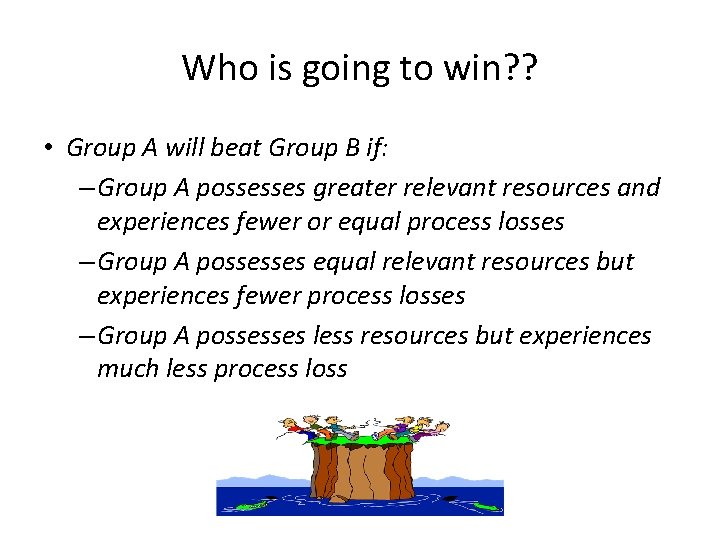 Who is going to win??

• Group A will beat Group B if:

– Group A possesses greater relevant resources and experiences fewer or equal process losses

– Group A possesses equal relevant resources but experiences fewer process losses

– Group A possesses less resources but experiences much less process loss